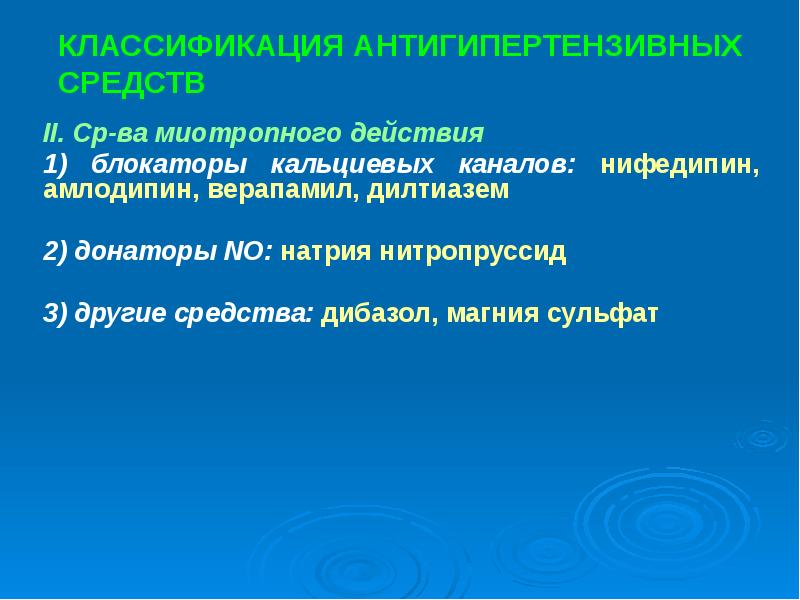 КЛАССИФИКАЦИЯ АНТИГИПЕРТЕНЗИВНЫХ СРЕДСТВ

II. Ср-ва миотропного действия

1) блокаторы кальциевых каналов: нифедипин, амлодипин, верапамил, дилтиазем

2) донаторы NO: натрия нитропруссид

3) другие средства: дибазол, магния сульфат